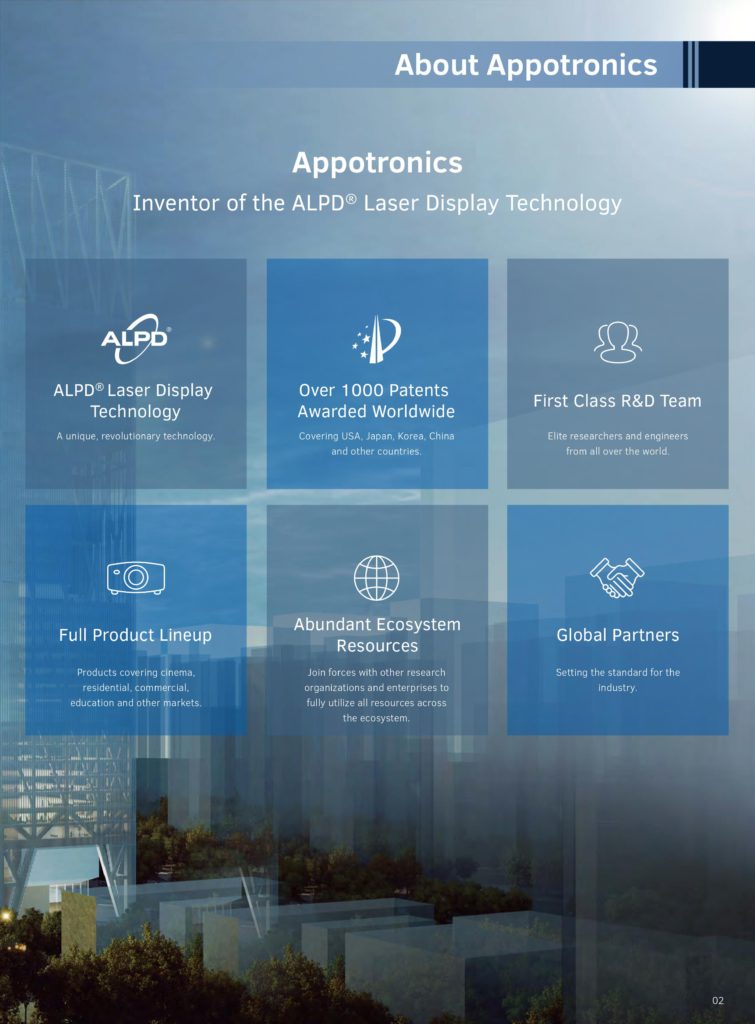 About Appotronics

Appotronics

Inventor of the ALPD® Laser Display Technology

ALPD®

ALPD® Laser Display Technology

A unique, revolutionary technology.

Over 1000 Patents Awarded Worldwide

Covering USA, Japan, Korea, China and other countries.

First Class R&D Team

Elite researchers and engineers from all over the world.

Full Product Lineup

Products covering cinema, residential, commercial, education and other markets.

Abundant Ecosystem Resources

Join forces with other research organizations and enterprises to fully utilize all resources across the ecosystem.

Global Partners

Setting the standard for the industry.

02